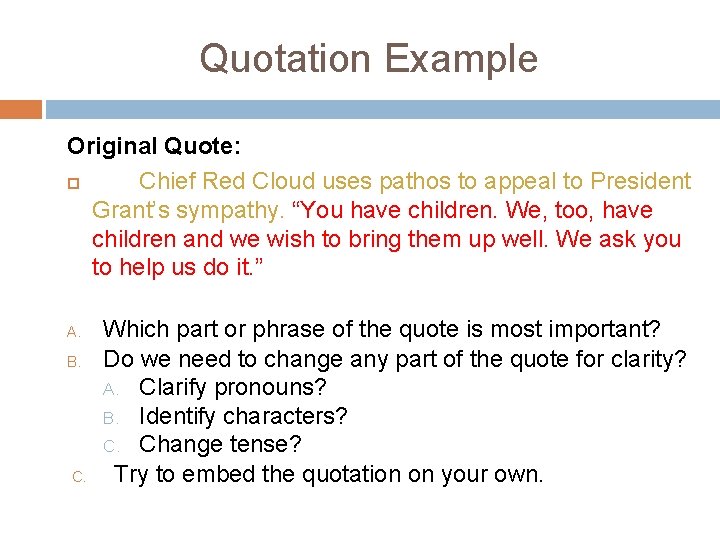 Quotation Example

Original Quote:

Chief Red Cloud uses pathos to appeal to President Grant's sympathy. "You have children. We, too, have children and we wish to bring them up well. We ask you to help us do it."

A. Which part or phrase of the quote is most important?
B. Do we need to change any part of the quote for clarity?
A. Clarify pronouns?
B. Identify characters?
C. Change tense?
C. Try to embed the quotation on your own.